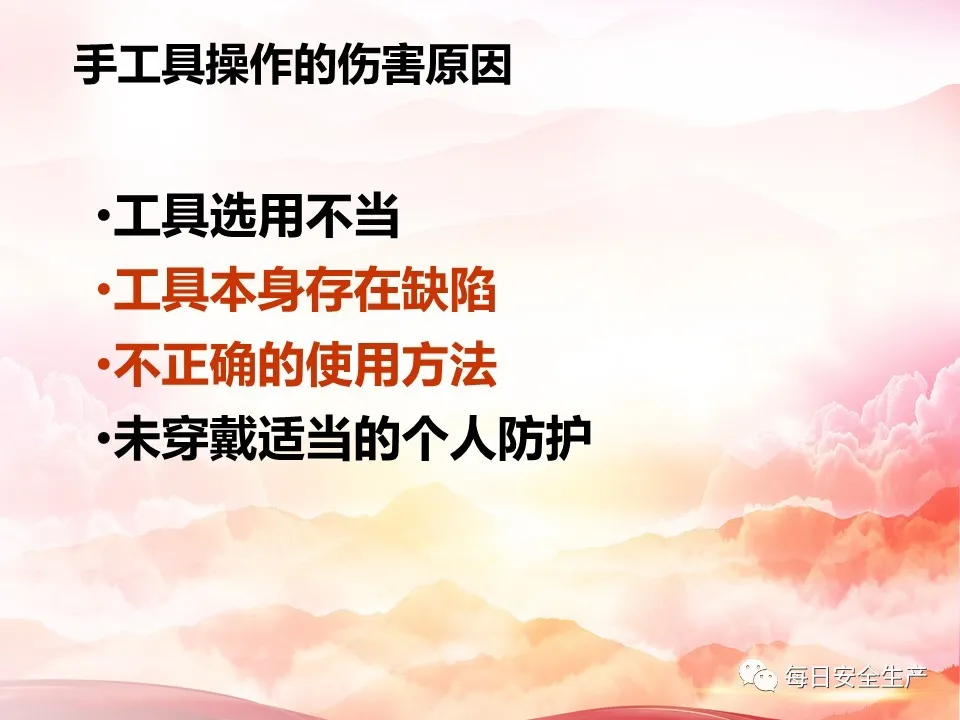 手工具操作的伤害原因

•工具选用不当
•工具本身存在缺陷
•不正确的使用方法
•未穿戴适当的个人防护

每日安全生产